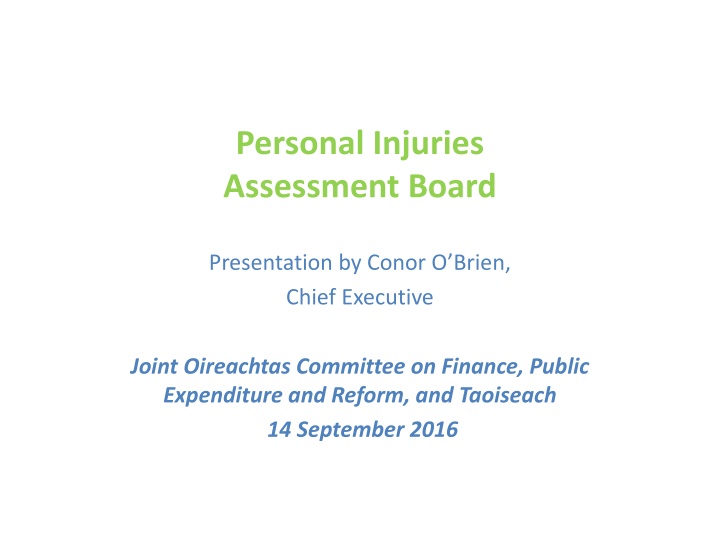 Personal Injuries Assessment Board

Presentation by Conor O’Brien,
Chief Executive

Joint Oireachtas Committee on Finance, Public Expenditure and Reform, and Taoiseach
14 September 2016